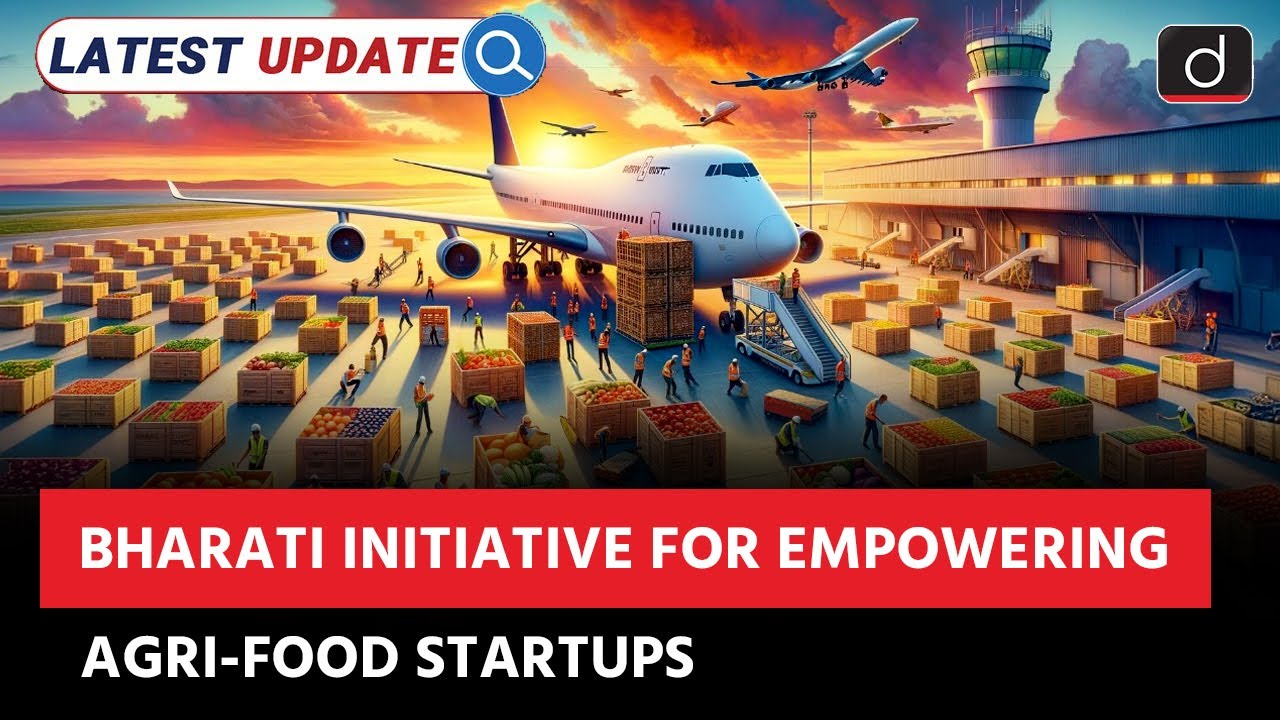 LATEST UPDATE

d

BHARATI INITIATIVE FOR EMPOWERING AGRI-FOOD STARTUPS